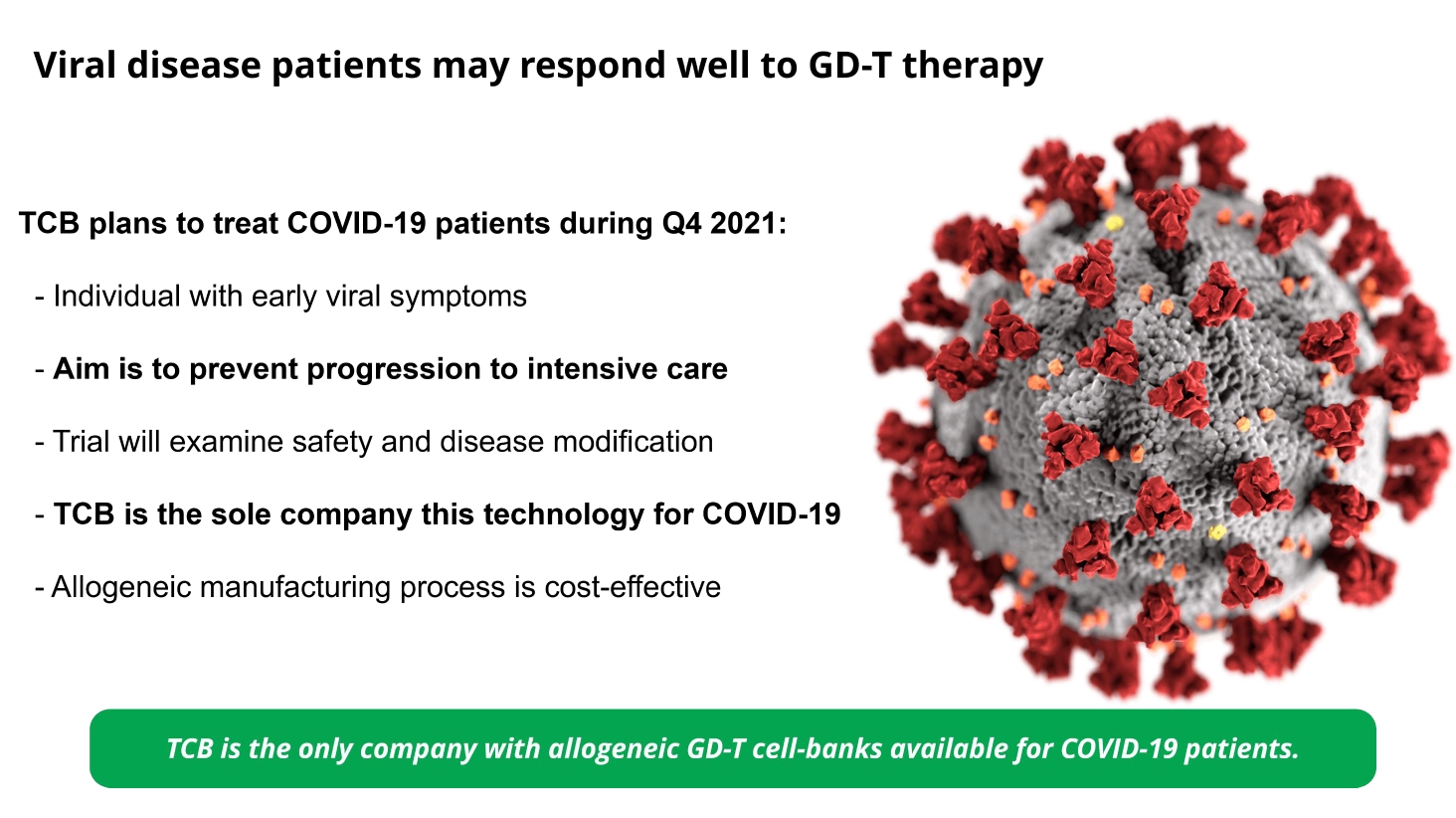 Viral disease patients may respond well to GD-T therapy

TCB plans to treat COVID-19 patients during Q4 2021:

- Individual with early viral symptoms

- Aim is to prevent progression to intensive care

- Trial will examine safety and disease modification

- TCB is the sole company this technology for COVID-19

- Allogeneic manufacturing process is cost-effective

TCB is the only company with allogeneic GD-T cell-banks available for COVID-19 patients.